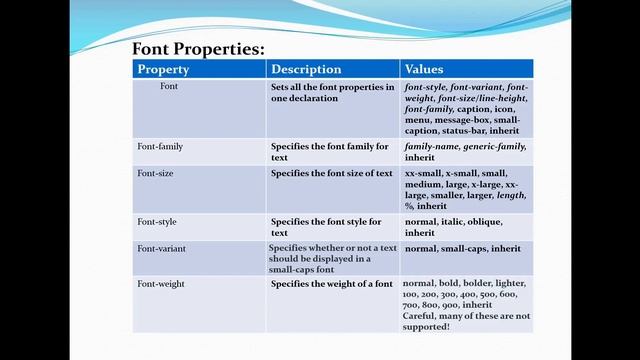 Font Properties:

| Property | Description | Values |
|---|---|---|
| Font | Sets all the font properties in one declaration | font-style, font-variant, font-weight, font-size/line-height, font-family, caption, icon, menu, message-box, small-caption, status-bar, inherit |
| Font-family | Specifies the font family for text | family-name, generic-family, inherit |
| Font-size | Specifies the font size of text | xx-small, x-small, small, medium, large, x-large, xx-large, smaller, larger, length, %, inherit |
| Font-style | Specifies the font style for text | normal, italic, oblique, inherit |
| Font-variant | Specifies whether or not a text should be displayed in a small-caps font | normal, small-caps, inherit |
| Font-weight | Specifies the weight of a font | normal, bold, bolder, lighter, 100, 200, 300, 400, 500, 600, 700, 800, 900, inherit Careful, many of these are not supported! |